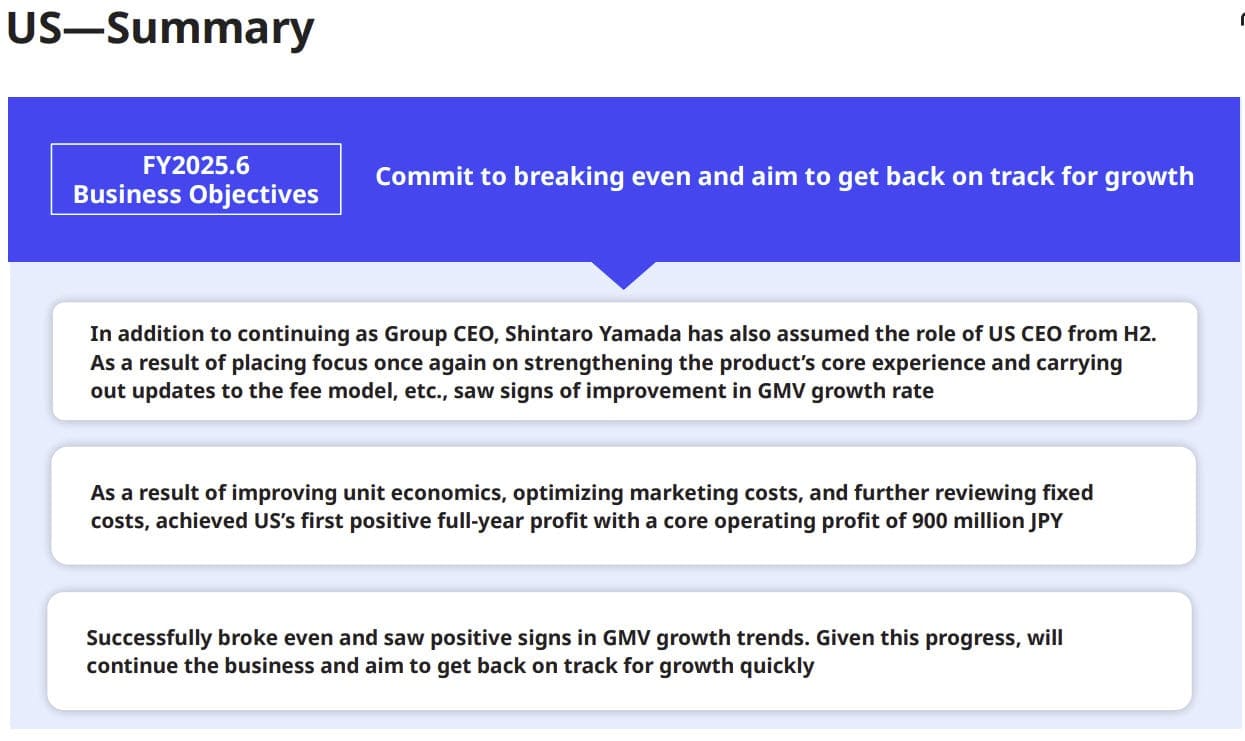 US—Summary

FY2025.6
Business Objectives

Commit to breaking even and aim to get back on track for growth

In addition to continuing as Group CEO, Shintaro Yamada has also assumed the role of US CEO from H2. As a result of placing focus once again on strengthening the product's core experience and carrying out updates to the fee model, etc., saw signs of improvement in GMV growth rate

As a result of improving unit economics, optimizing marketing costs, and further reviewing fixed costs, achieved US's first positive full-year profit with a core operating profit of 900 million JPY

Successfully broke even and saw positive signs in GMV growth trends. Given this progress, will continue the business and aim to get back on track for growth quickly